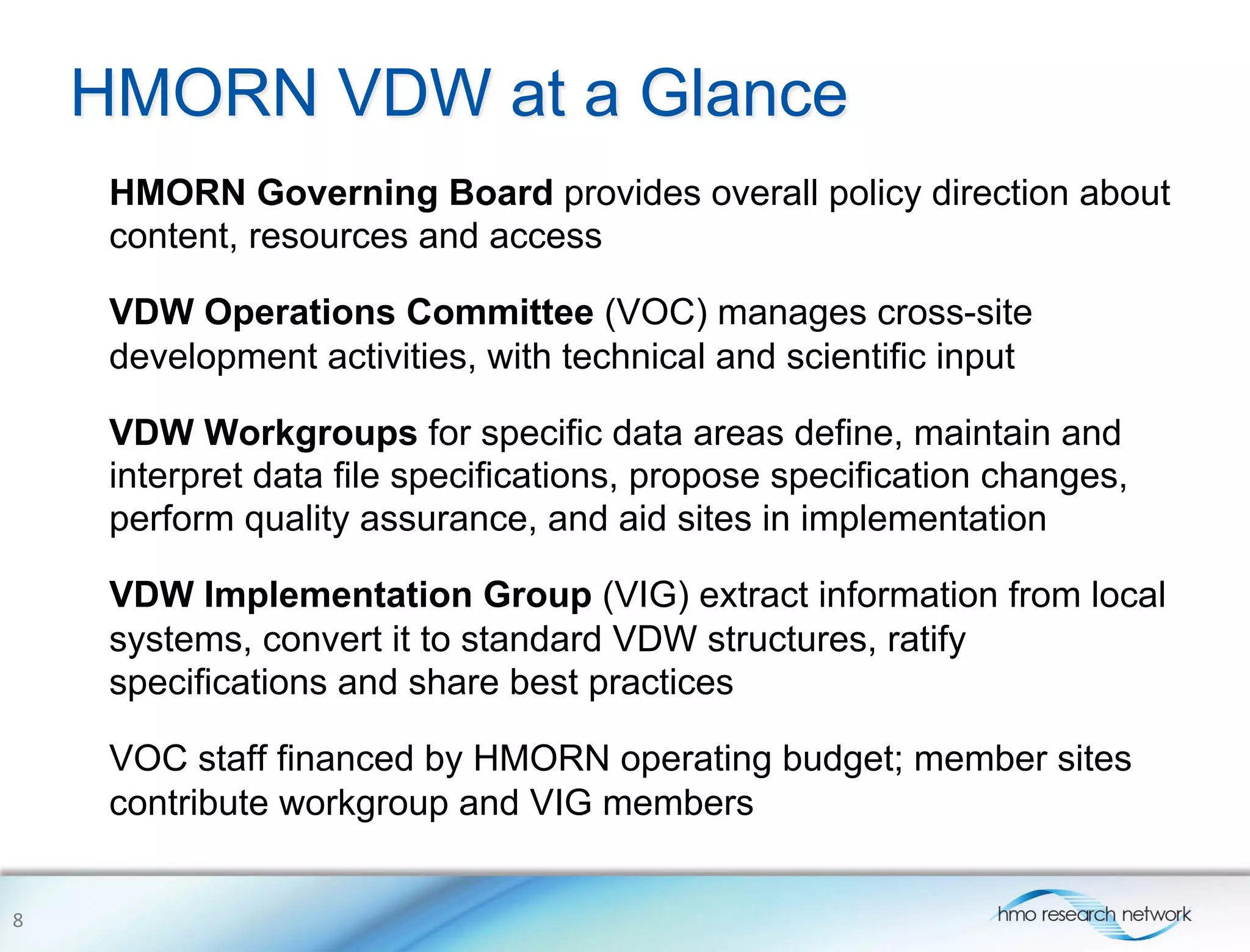 HMORN VDW at a Glance

HMORN Governing Board provides overall policy direction about content, resources and access

VDW Operations Committee (VOC) manages cross-site development activities, with technical and scientific input

VDW Workgroups for specific data areas define, maintain and interpret data file specifications, propose specification changes, perform quality assurance, and aid sites in implementation

VDW Implementation Group (VIG) extract information from local systems, convert it to standard VDW structures, ratify specifications and share best practices

VOC staff financed by HMORN operating budget; member sites contribute workgroup and VIG members

8

hmo research network